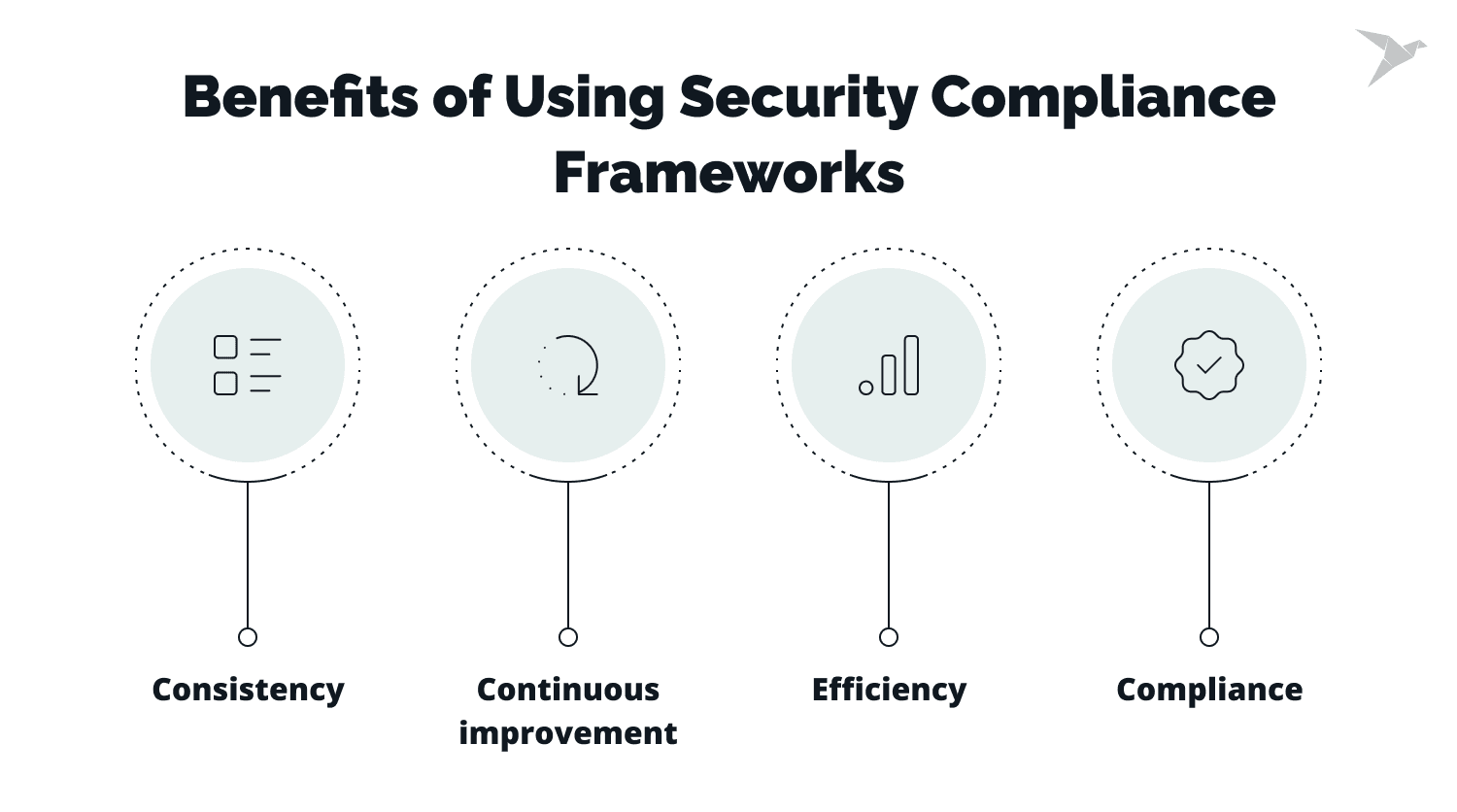 Benefits of Using Security Compliance Frameworks

Consistency

Continuous improvement

Efficiency

Compliance